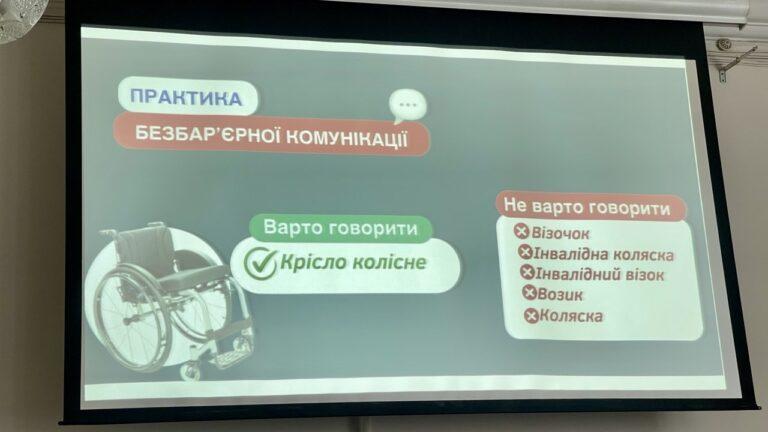 ПРАКТИКА
БЕЗБАР'ЄРНОЇ КОМУНІКАЦІЇ

Варто говорити
Крісло колісне

Не варто говорити
Візочок
Інвалідна коляска
Інвалідний візок
Возик
Коляска